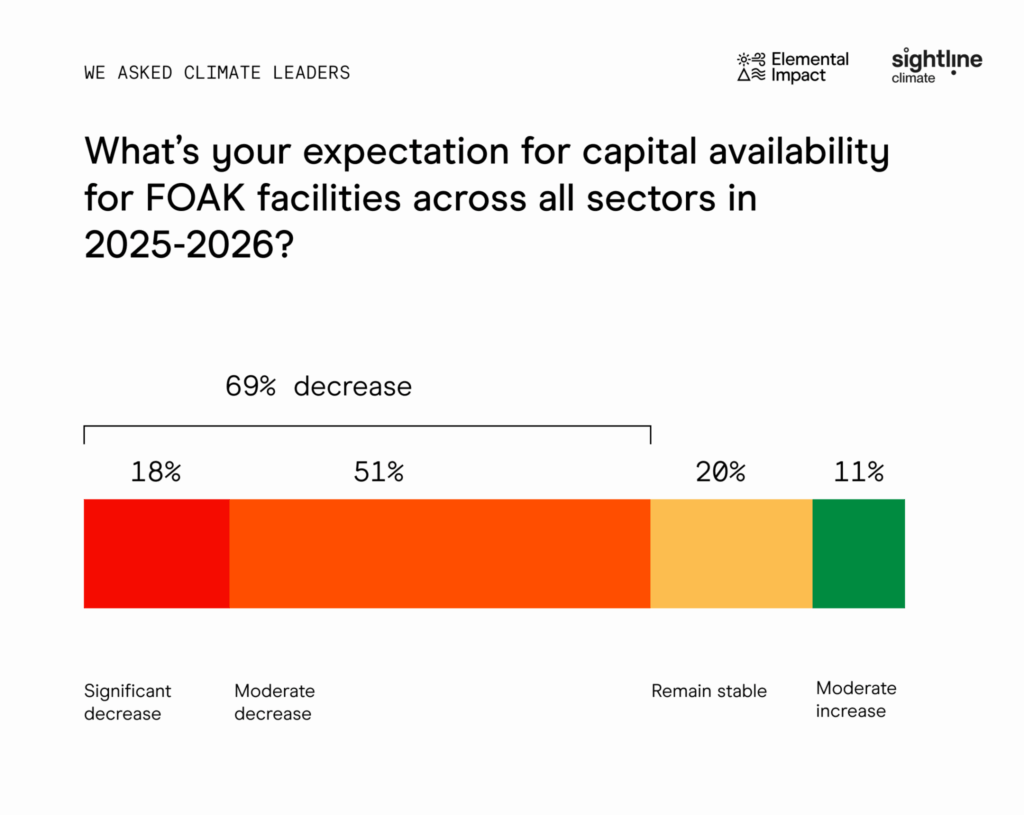 WE ASKED CLIMATE LEADERS

Elemental Impact

sightline climate

What's your expectation for capital availability for FOAK facilities across all sectors in 2025-2026?

69% decrease

18%

51%

20%

11%

Significant decrease

Moderate decrease

Remain stable

Moderate increase